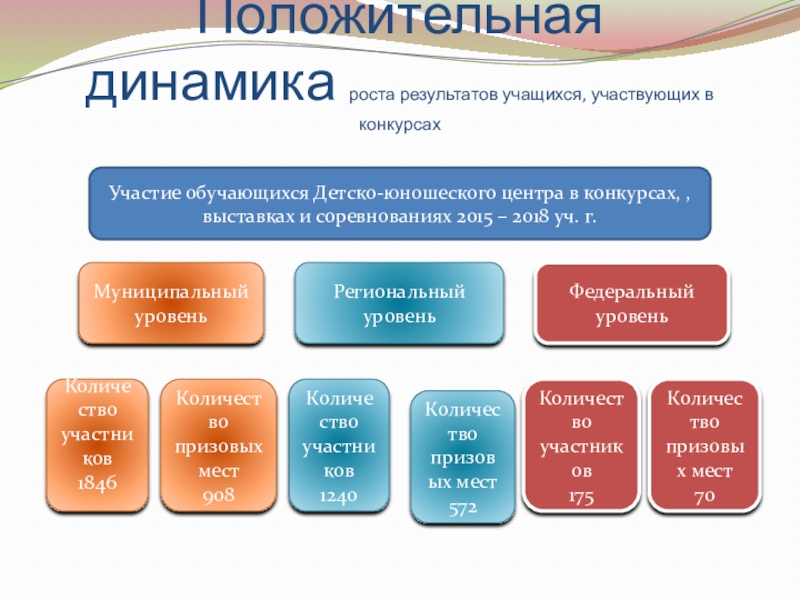 Положительная динамика роста результатов учащихся, участвующих в конкурсах

Участие обучающихся Детско-юношеского центра в конкурсах, , выставках и соревнованиях 2015 – 2018 уч. г.

Муниципальный уровень

Региональный уровень

Федеральный уровень

Количество участников 1846

Количество призовых мест 908

Количество участников 1240

Количество призовых мест 572

Количество участников 175

Количество призовых мест 70